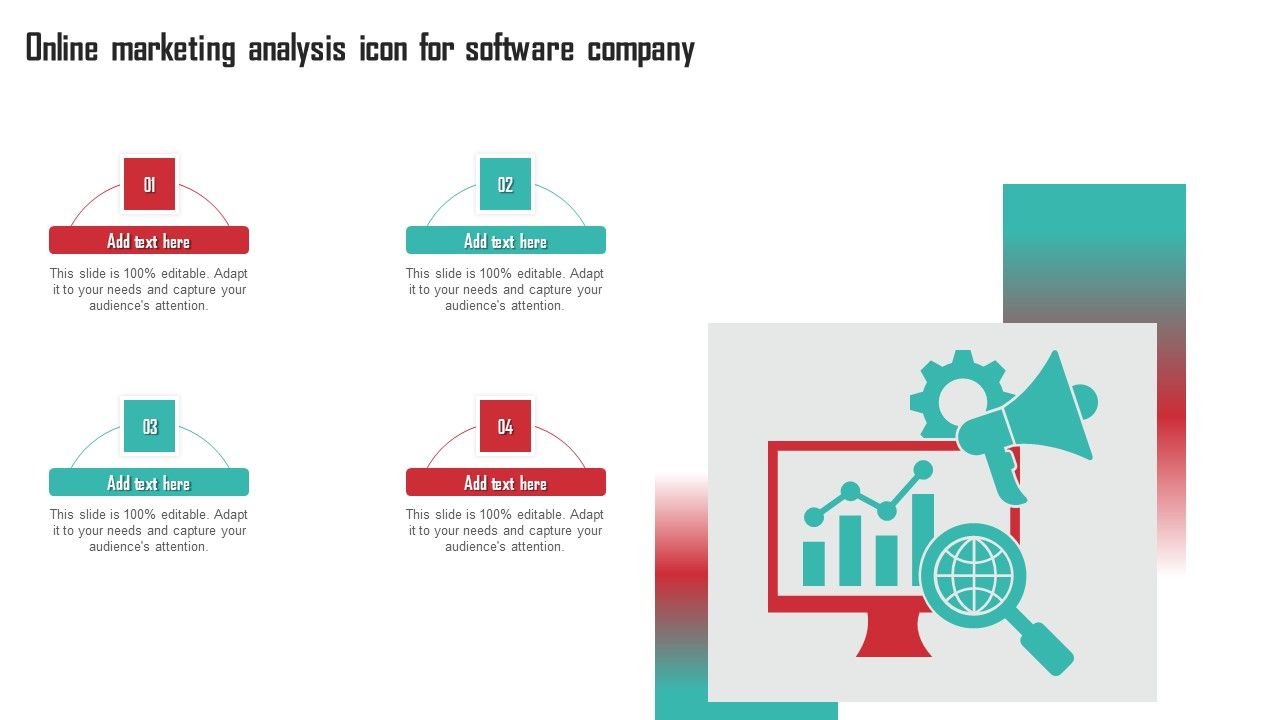 Online marketing analysis icon for software company

01

Add text here

This slide is 100% editable. Adapt it to your needs and capture your audience's attention.

02

Add text here

This slide is 100% editable. Adapt it to your needs and capture your audience's attention.

03

Add text here

This slide is 100% editable. Adapt it to your needs and capture your audience's attention.

04

Add text here

This slide is 100% editable. Adapt it to your needs and capture your audience's attention.